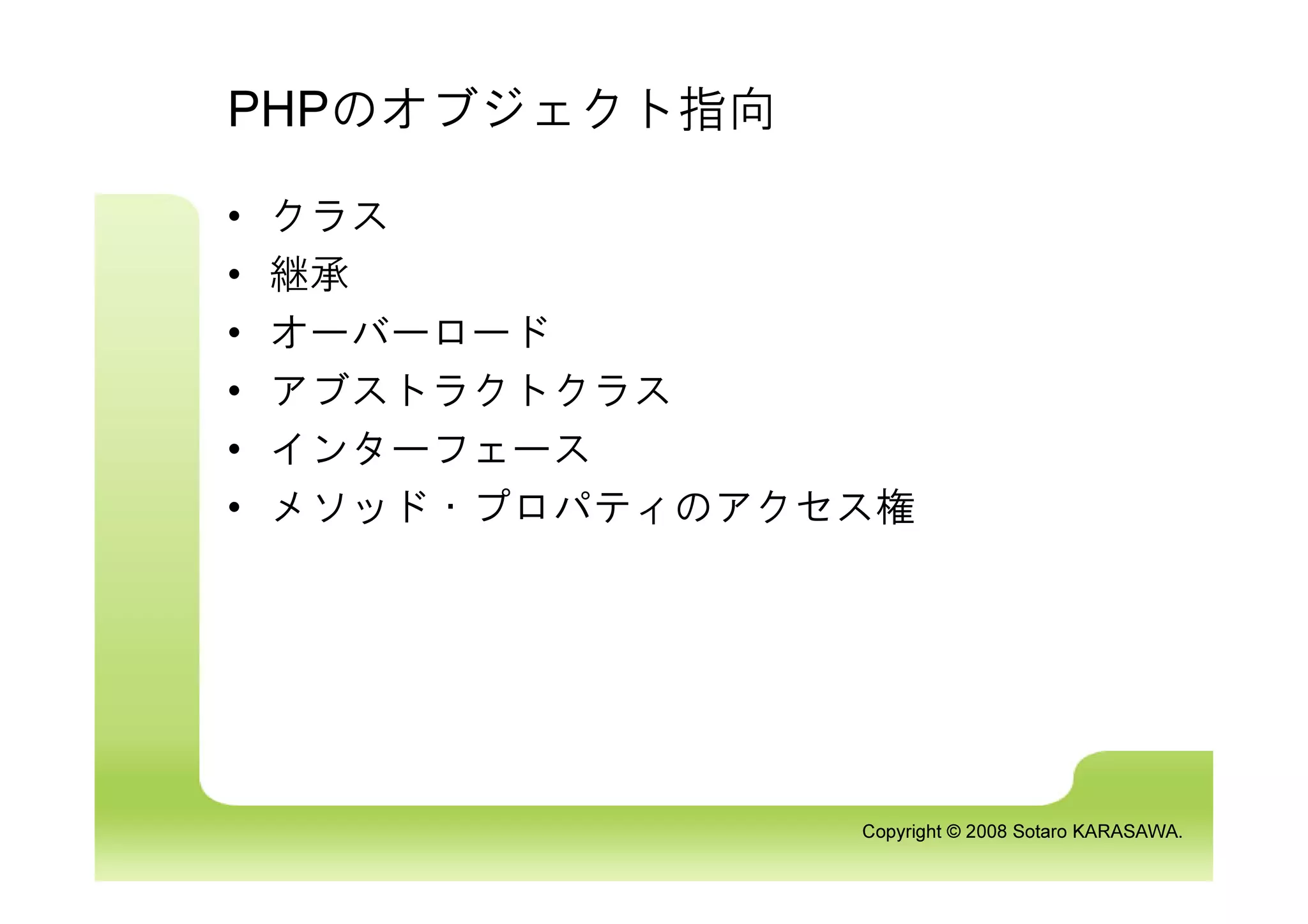 PHPのオブジェクト指向

• クラス
• 継承
• オーバーロード
• アブストラクトクラス
• インターフェース
• メソッド・プロパティのアクセス権

Copyright © 2008 Sotaro KARASAWA.